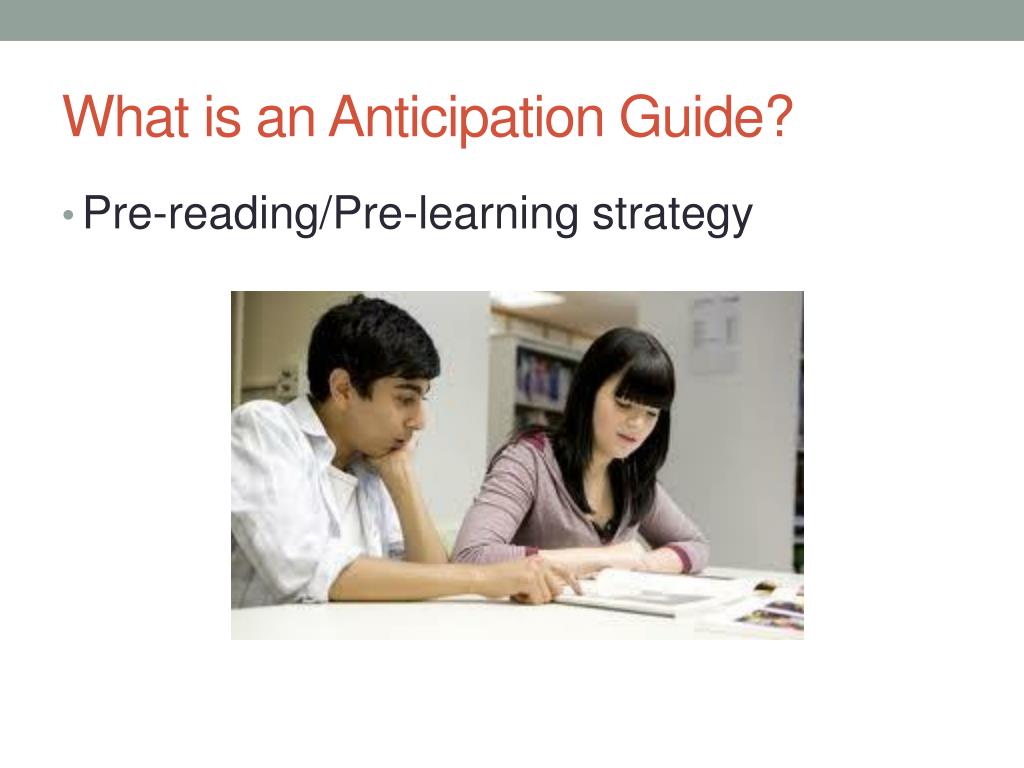 What is an Anticipation Guide?

• Pre-reading/Pre-learning strategy